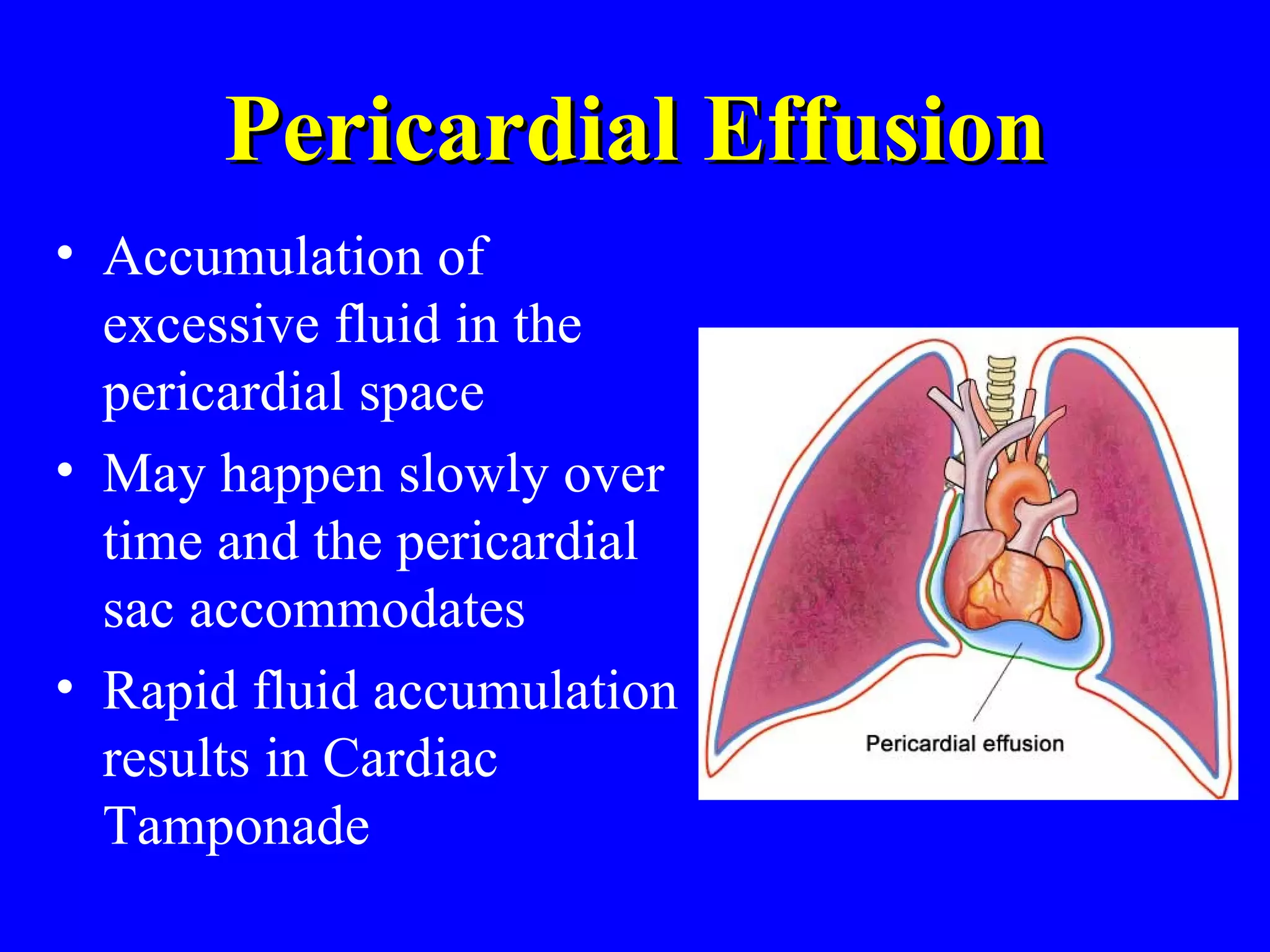 Pericardial Effusion

• Accumulation of excessive fluid in the pericardial space
• May happen slowly over time and the pericardial sac accommodates
• Rapid fluid accumulation results in Cardiac Tamponade

Pericardial effusion